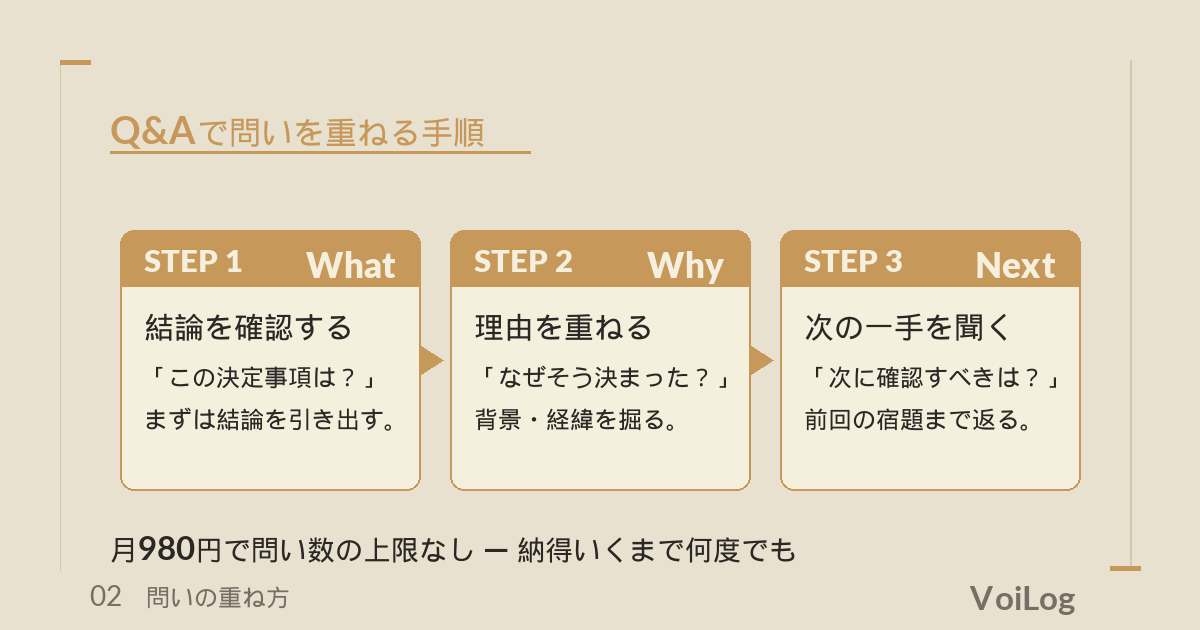 Q&Aで問いを重ねる手順

STEP 1 What
結論を確認する
「この決定事項は？」
まずは結論を引き出す。

STEP 2 Why
理由を重ねる
「なぜそう決まった？」
背景・経緯を掘る。

STEP 3 Next
次の一手を聞く
「次に確認すべきは？」
前回の宿題まで返る。

月980円で問い数の上限なし ー 納得いくまで何度でも

02 問いの重ね方

VoiLog